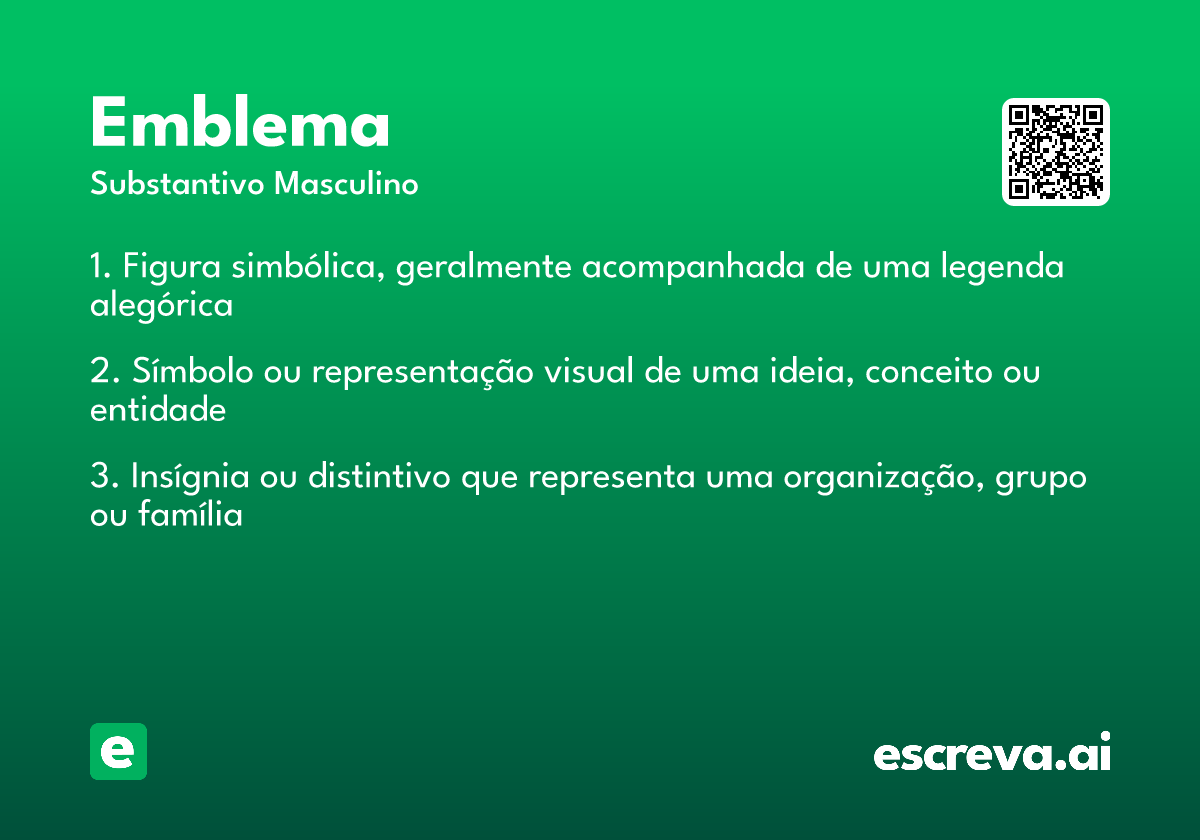 Emblema
Substantivo Masculino

1. Figura simbólica, geralmente acompanhada de uma legenda alegórica

2. Símbolo ou representação visual de uma ideia, conceito ou entidade

3. Insígnia ou distintivo que representa uma organização, grupo ou família

e

escreva.ai